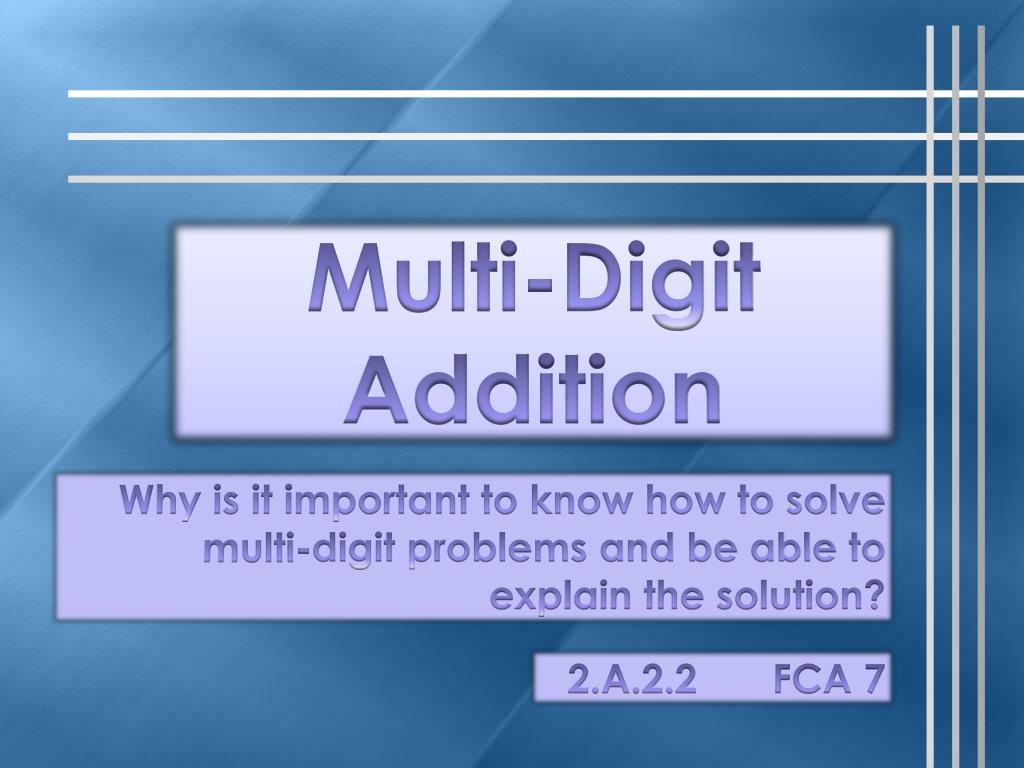 Multi-Digit Addition

Why is it important to know how to solve multi-digit problems and be able to explain the solution?

2.A.2.2 FCA 7